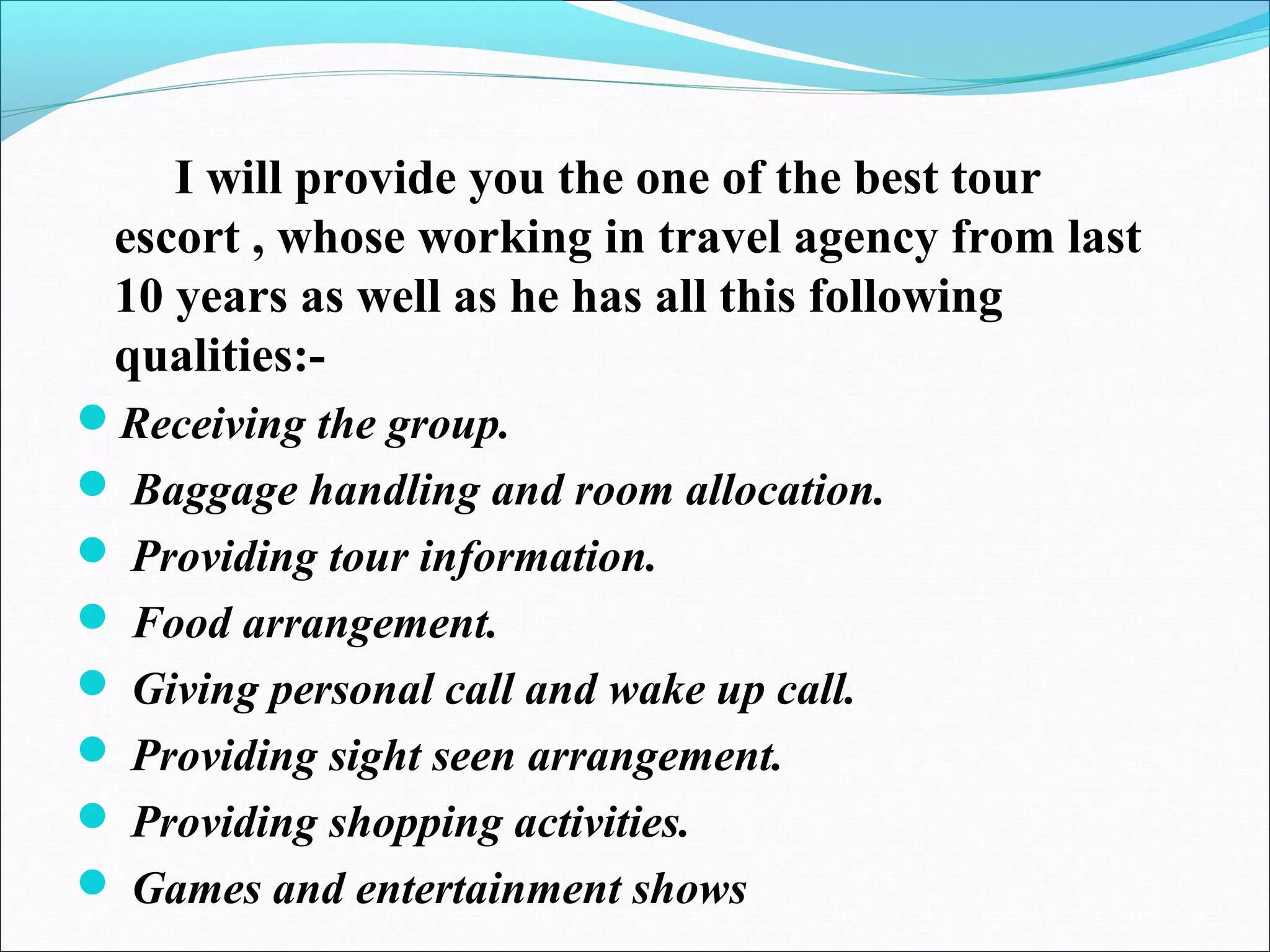 I will provide you the one of the best tour escort , whose working in travel agency from last 10 years as well as he has all this following qualities:-

- Receiving the group.
- Baggage handling and room allocation.
- Providing tour information.
- Food arrangement.
- Giving personal call and wake up call.
- Providing sight seen arrangement.
- Providing shopping activities.
- Games and entertainment shows